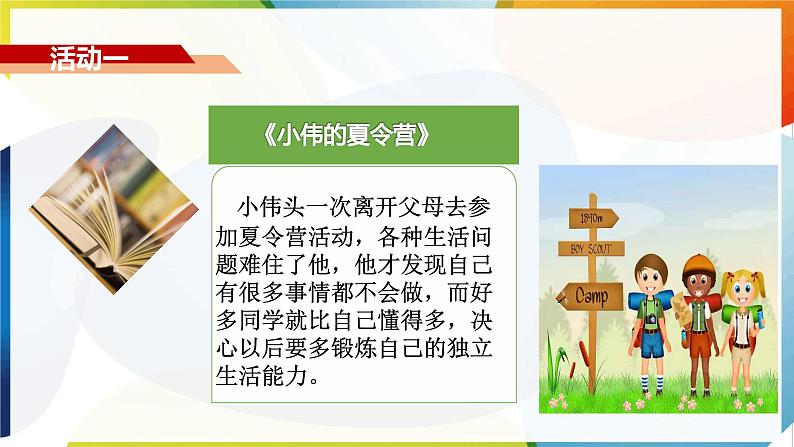 活动一

《小伟的夏令营》

小伟头一次离开父母去参加夏令营活动，各种生活问题难住了他，他才发现自己有很多事情都不会做，而好多同学就比自己懂得多，决心以后要多锻炼自己的独立生活能力。

1890m

BOY SCOUT

Camp